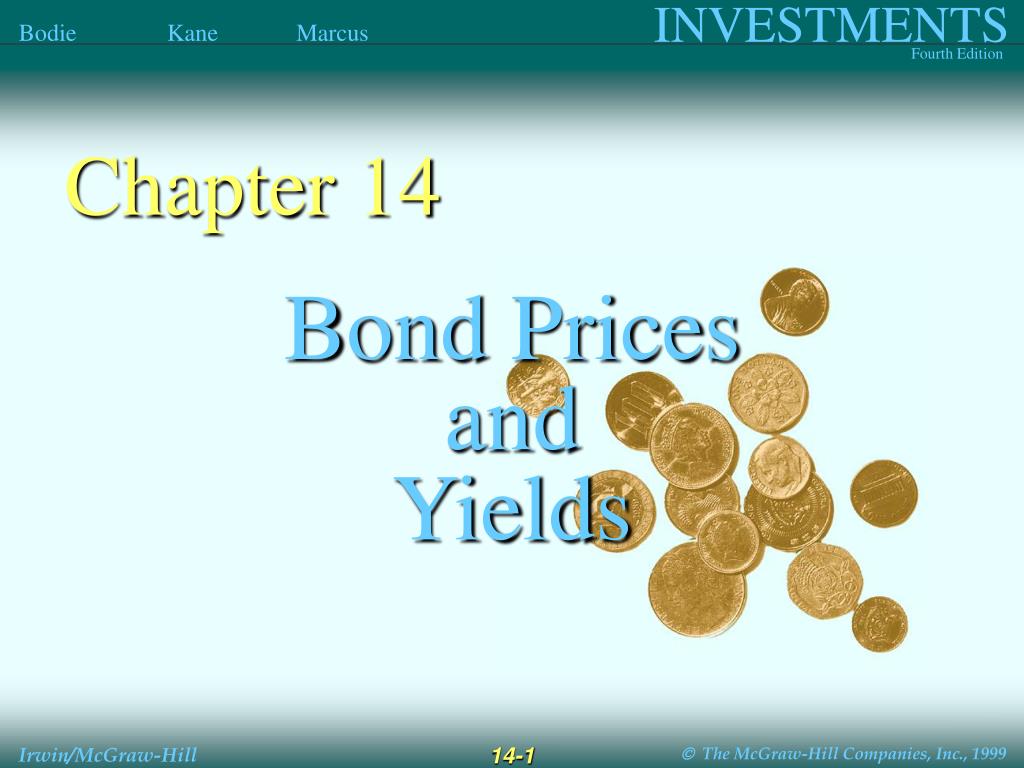 Bodie Kane Marcus

INVESTMENTS
Fourth Edition

Chapter 14

Bond Prices and Yields

Irwin/McGraw-Hill

14-1

© The McGraw-Hill Companies, Inc., 1999